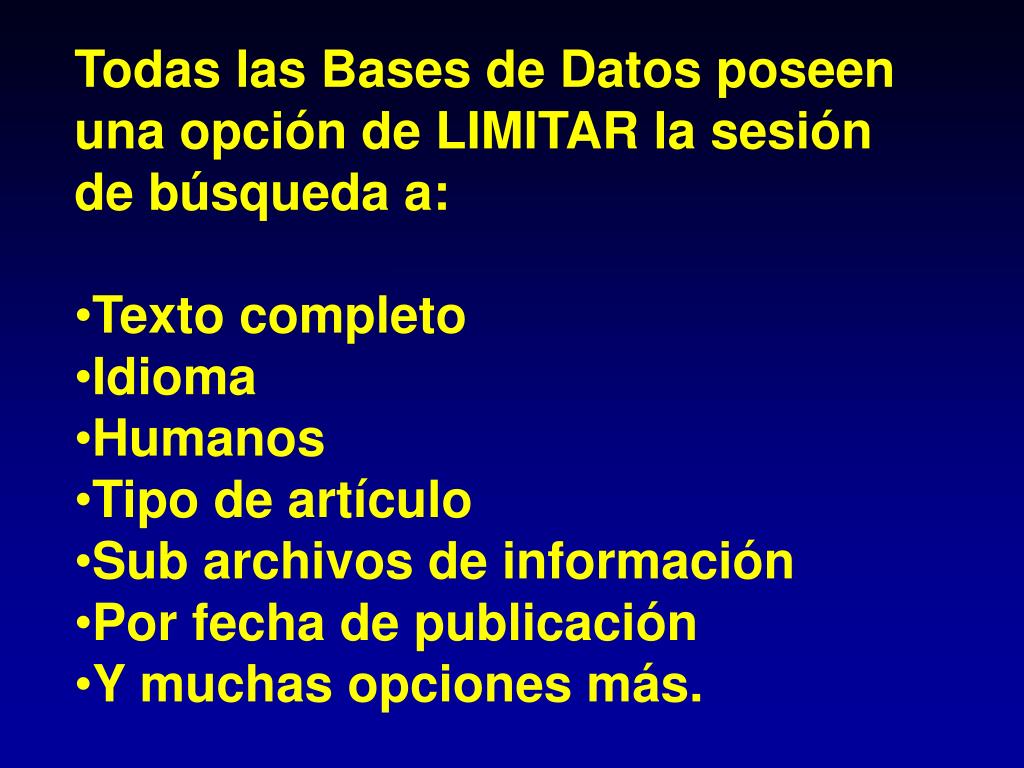 Todas las Bases de Datos poseen una opción de LIMITAR la sesión de búsqueda a:

•Texto completo
•Idioma
•Humanos
•Tipo de artículo
•Sub archivos de información
•Por fecha de publicación
•Y muchas opciones más.